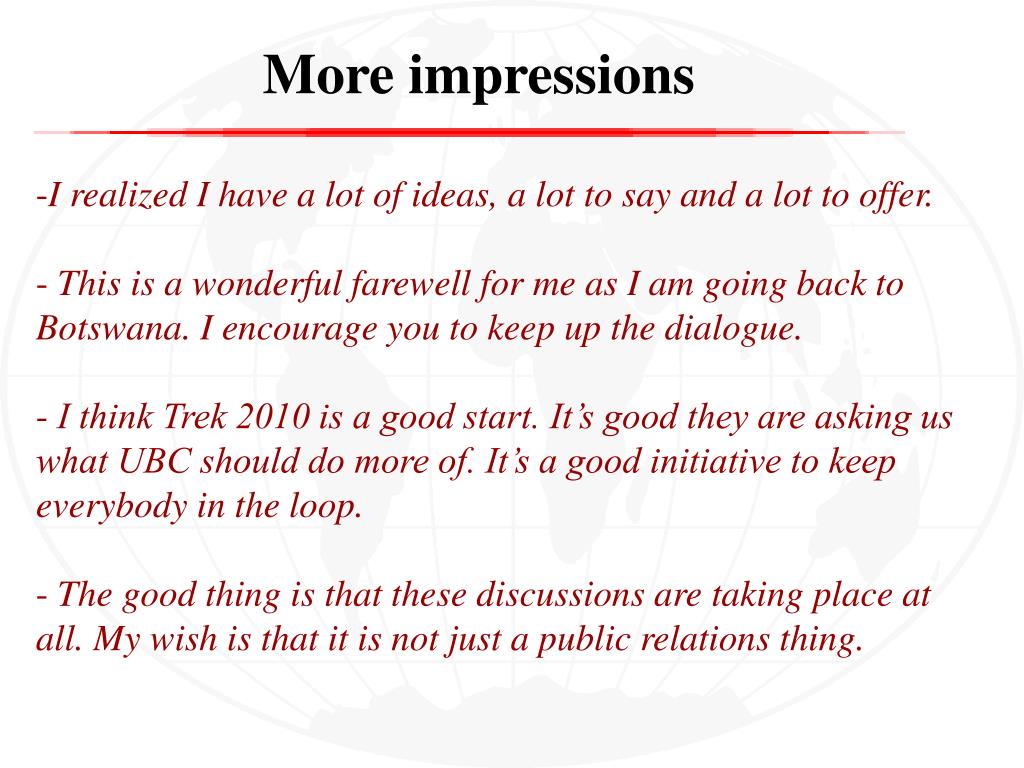 More impressions

-I realized I have a lot of ideas, a lot to say and a lot to offer.

- This is a wonderful farewell for me as I am going back to Botswana. I encourage you to keep up the dialogue.

- I think Trek 2010 is a good start. It’s good they are asking us what UBC should do more of. It’s a good initiative to keep everybody in the loop.

- The good thing is that these discussions are taking place at all. My wish is that it is not just a public relations thing.